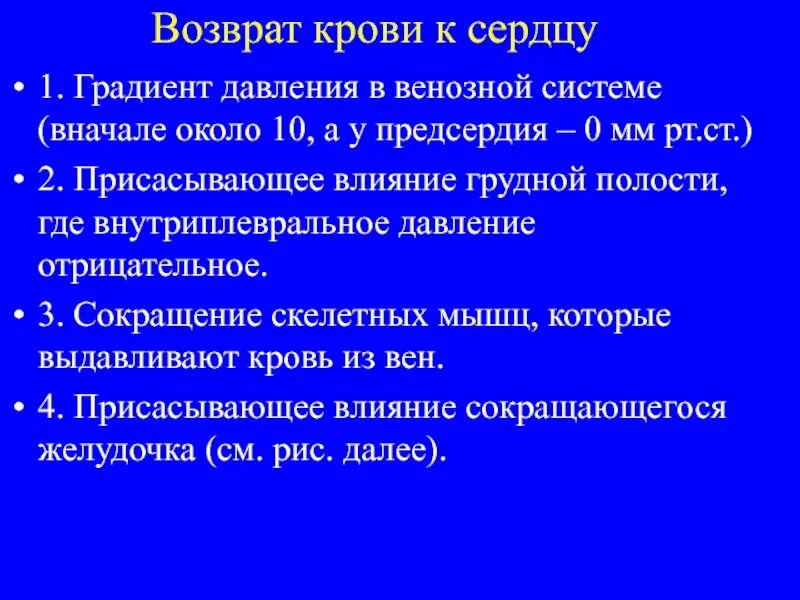 Возврат крови к сердцу

• 1. Градиент давления в венозной системе (вначале около 10, а у предсердия – 0 мм рт.ст.)

• 2. Присасывающее влияние грудной полости, где внутриплевральное давление отрицательное.

• 3. Сокращение скелетных мышц, которые выдавливают кровь из вен.

• 4. Присасывающее влияние сокращающегося желудочка (см. рис. далее).